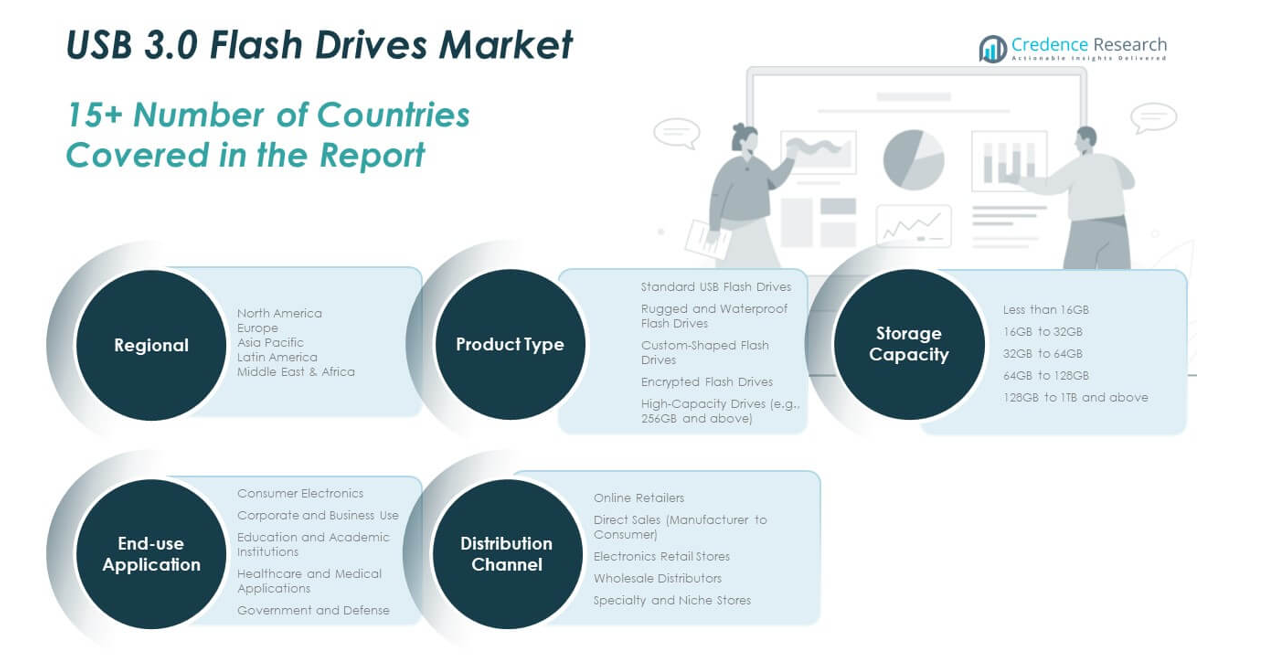 USB 3.0 Flash Drives Market

Credence Research
Actionable Insights Delivered

15+ Number of Countries Covered in the Report

Regional
North America
Europe
Asia Pacific
Latin America
Middle East & Africa

Product Type
Standard USB Flash Drives
Rugged and Waterproof Flash Drives
Custom-Shaped Flash Drives
Encrypted Flash Drives
High-Capacity Drives (e.g., 256GB and above)

Storage Capacity
Less than 16GB
16GB to 32GB
32GB to 64GB
64GB to 128GB
128GB to 1TB and above

End-use Application
Consumer Electronics
Corporate and Business Use
Education and Academic Institutions
Healthcare and Medical Applications
Government and Defense

Distribution Channel
Online Retailers
Direct Sales (Manufacturer to Consumer)
Electronics Retail Stores
Wholesale Distributors
Specialty and Niche Stores